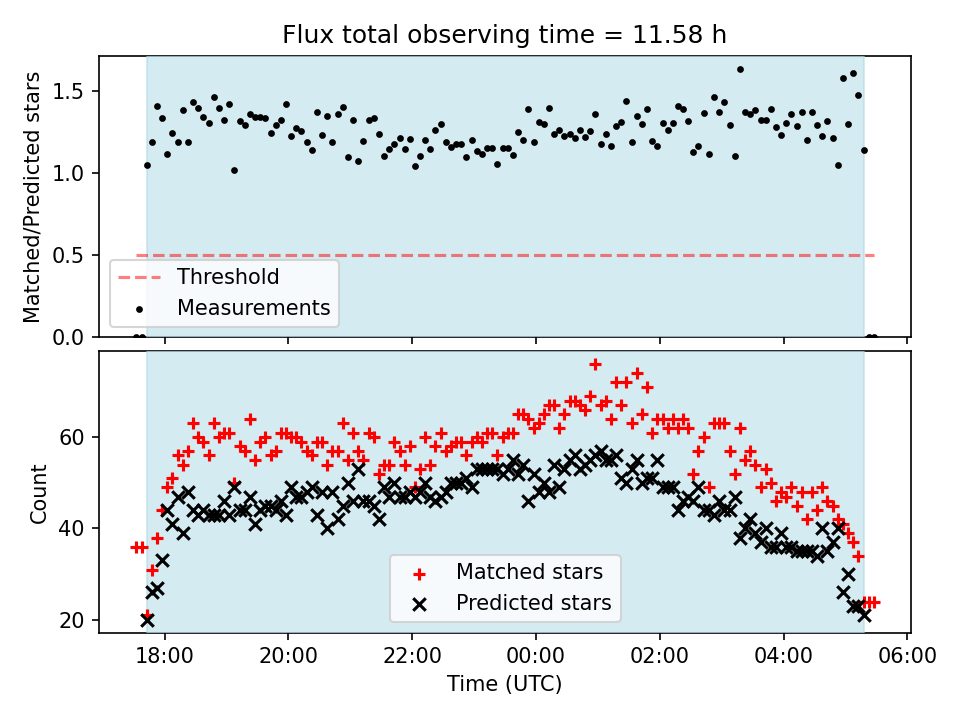 Flux total observing time = 11.58 h

Matched/Predicted stars

1.5
1.0
0.5
0.0

Threshold
Measurements

Count

60
40
20

Matched stars
Predicted stars

18:00 20:00 22:00 00:00 02:00 04:00 06:00

Time (UTC)